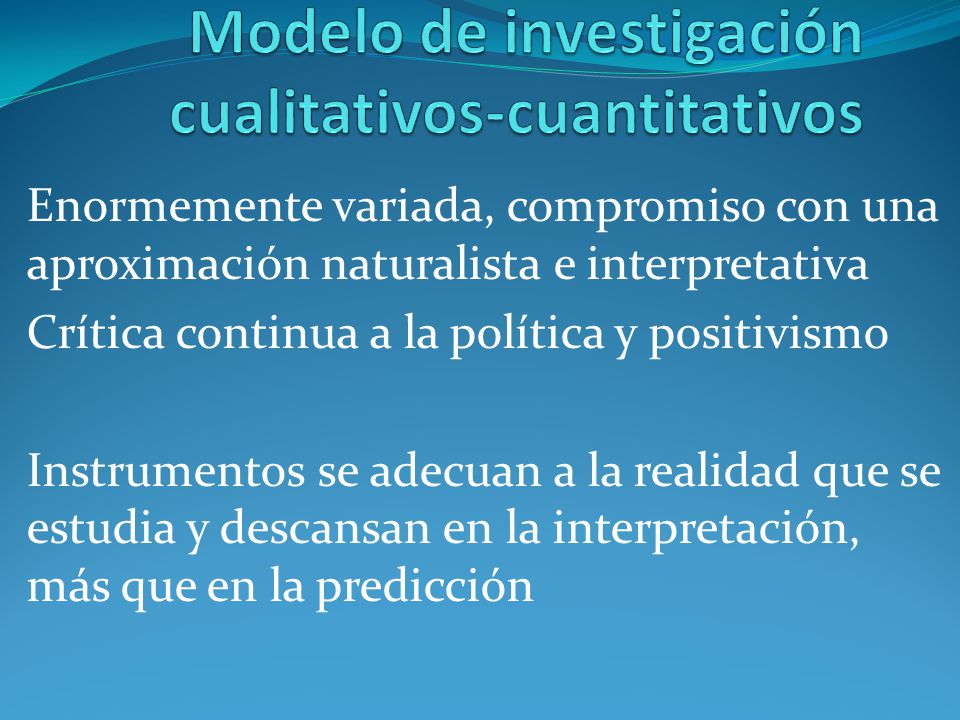 Modelo de investigación cualitativos-cuantitativos

Enormemente variada, compromiso con una aproximación naturalista e interpretativa

Crítica continua a la política y positivismo

Instrumentos se adecuan a la realidad que se estudia y descansan en la interpretación, más que en la predicción